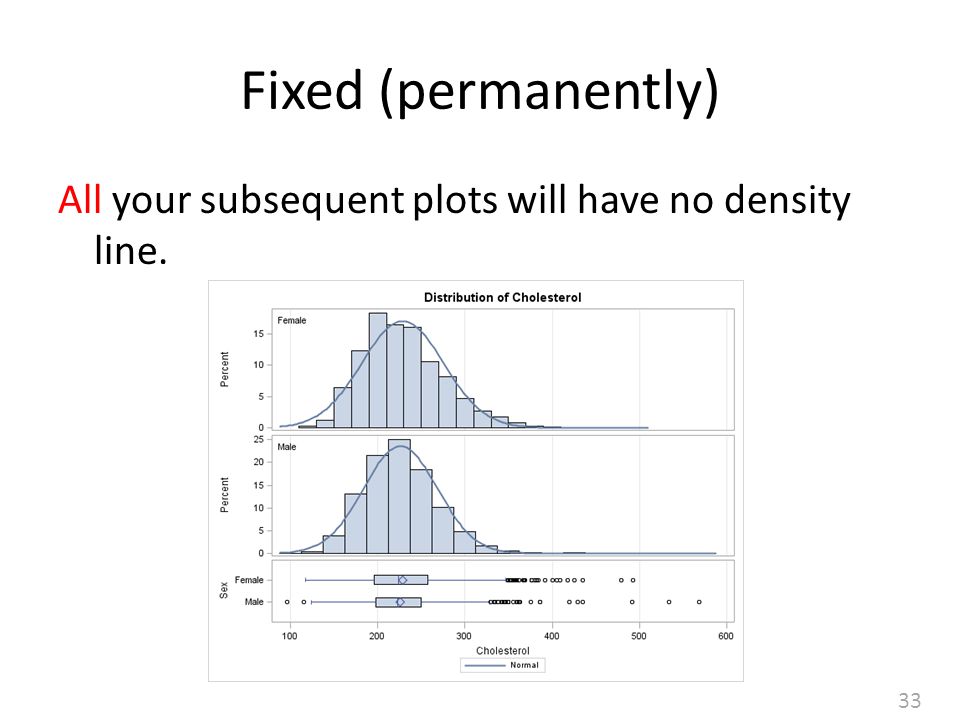 Fixed (permanently)

All your subsequent plots will have no density line.

Distribution of Cholesterol

Female

Percent

15
10
5
0

Male

Percent

25
20
15
10
5
0

Sex

Female
Male

100 200 300 400 500 600

Cholesterol

Normal

33